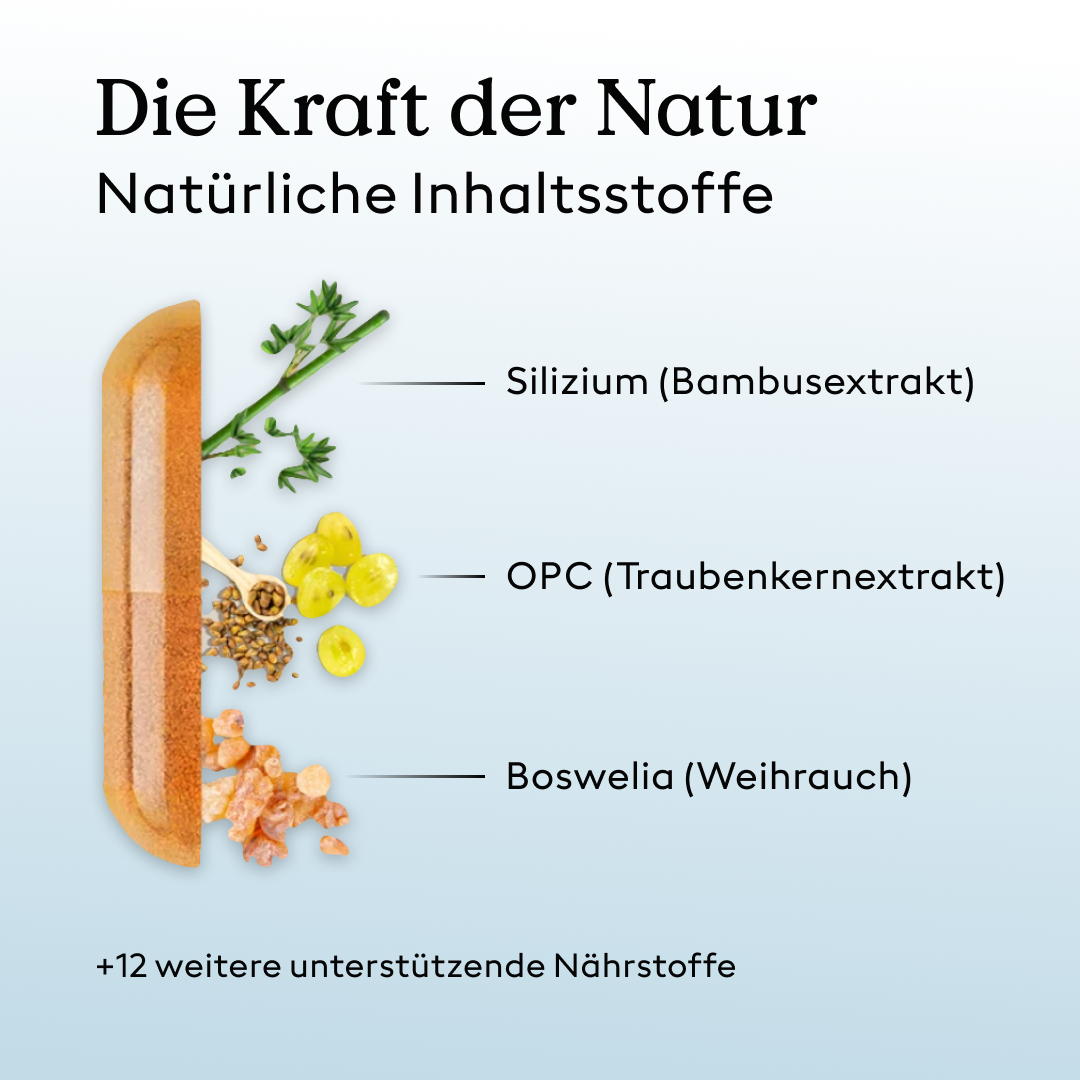 Die Kraft der Natur
Natürliche Inhaltsstoffe

Silizium (Bambusextrakt)

OPC (Traubenkernextrakt)

Boswelia (Weihrauch)

+12 weitere unterstützende Nährstoffe